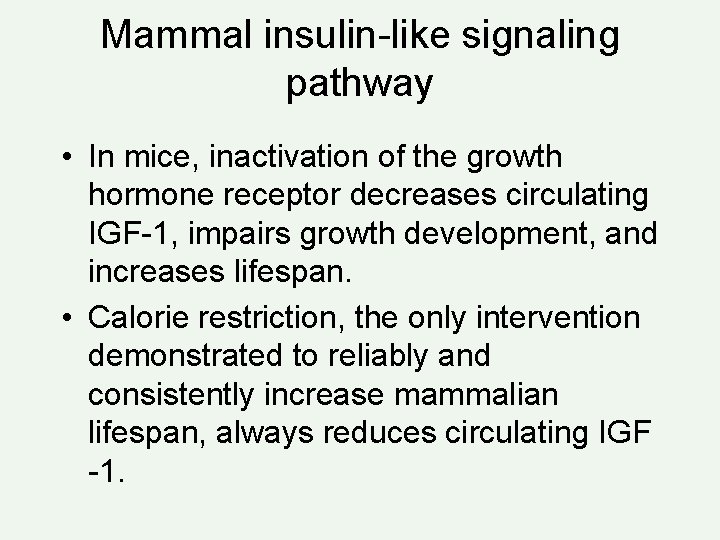 Mammal insulin-like signaling pathway

• In mice, inactivation of the growth hormone receptor decreases circulating IGF-1, impairs growth development, and increases lifespan.

• Calorie restriction, the only intervention demonstrated to reliably and consistently increase mammalian lifespan, always reduces circulating IGF -1.